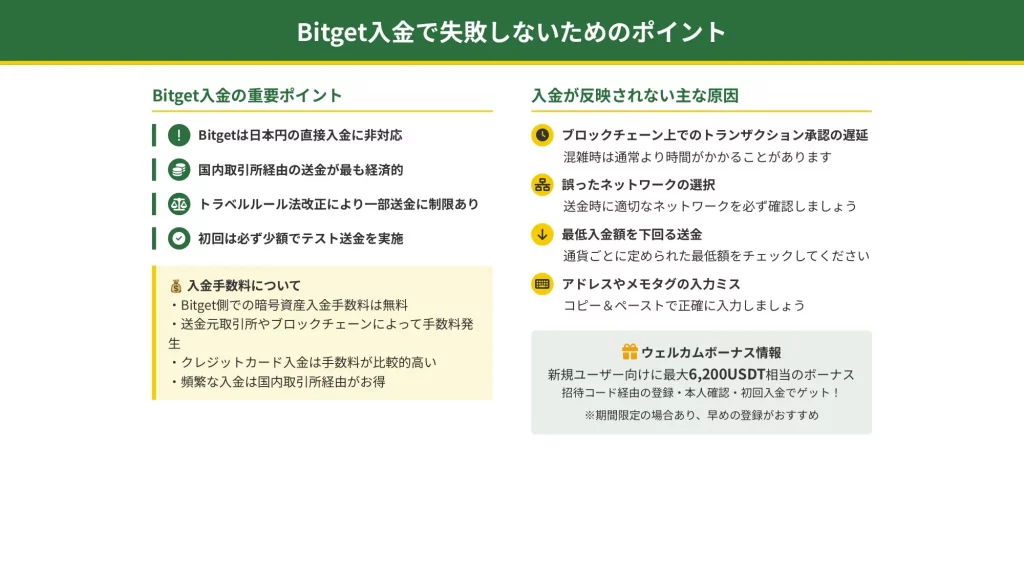 Bitget入金で失敗しないためのポイント

Bitget入金の重要ポイント

Bitgetは日本円の直接入金に非対応

国内取引所経由の送金が最も経済的

トラベルルール法改正により一部送金に制限あり

初回は必ず少額でテスト送金を実施

入金手数料について
・Bitget側での暗号資産入金手数料は無料
・送金元取引所やブロックチェーンによって手数料発生
・クレジットカード入金は手数料が比較的高い
・頻繁な入金は国内取引所経由がお得

入金が反映されない主な原因

ブロックチェーン上でのトランザクション承認の遅延
混雑時は通常より時間がかかることがあります

誤ったネットワークの選択
送金時に適切なネットワークを必ず確認しましょう

最低入金額を下回る送金
通貨ごとに定められた最低額をチェックしてください

アドレスやメモタグの入力ミス
コピー＆ペーストで正確に入力しましょう

ウェルカムボーナス情報
新規ユーザー向けに最大6,200USDT相当のボーナス
招待コード経由の登録・本人確認・初回入金でゲット！
※期間限定の場合あり、早めの登録がおすすめ